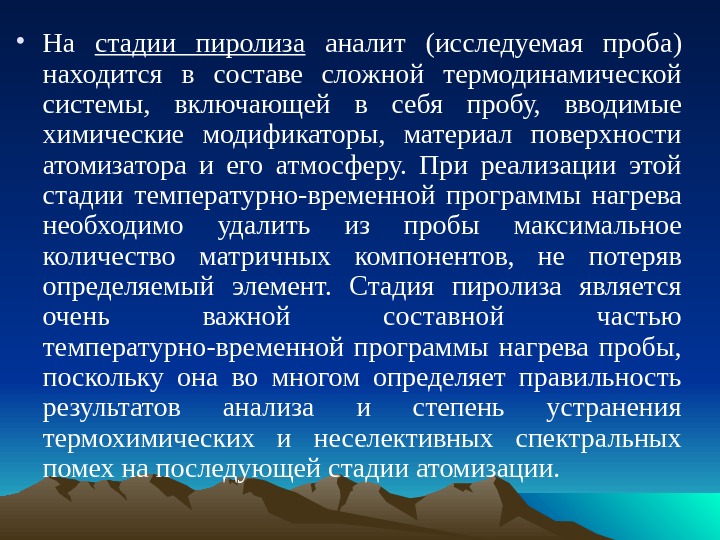 • На стадии пиролиза аналит (исследуемая проба) находится в составе сложной термодинамической системы, включающей в себя пробу, вводимые химические модификаторы, материал поверхности атомизатора и его атмосферу. При реализации этой стадии температурно-временной программы нагрева необходимо удалить из пробы максимальное количество матричных компонентов, не потеряв определяемый элемент. Стадия пиролиза является очень важной составной частью температурно-временной программы нагрева пробы, поскольку она во многом определяет правильность результатов анализа и степень устранения термохимических и неселективных спектральных помех на последующей стадии атомизации.